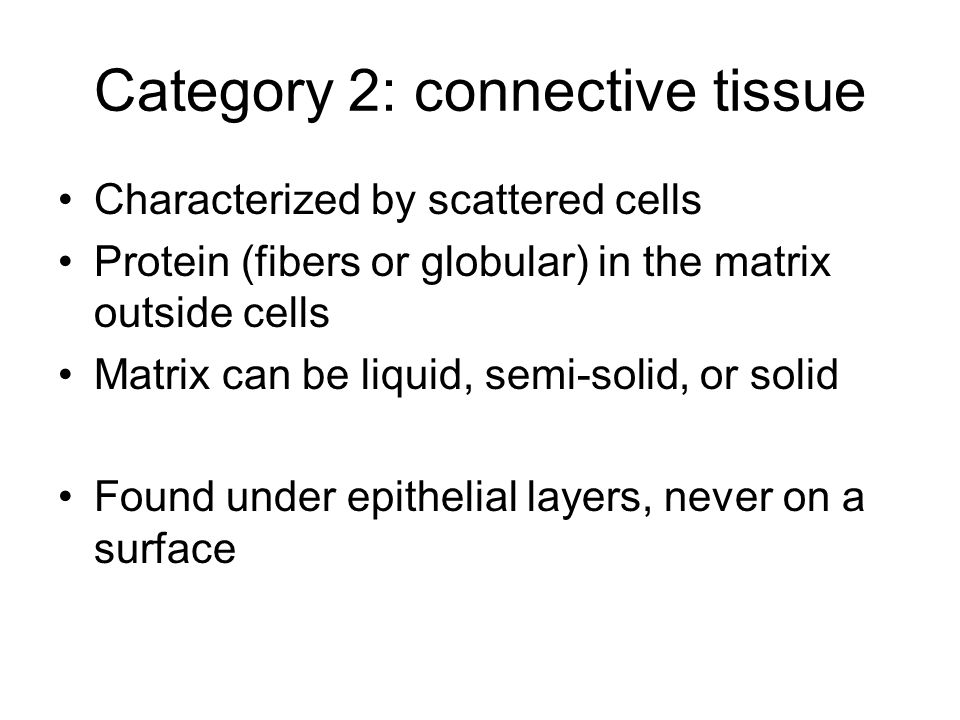 Category 2: connective tissue

• Characterized by scattered cells
• Protein (fibers or globular) in the matrix outside cells
• Matrix can be liquid, semi-solid, or solid

• Found under epithelial layers, never on a surface